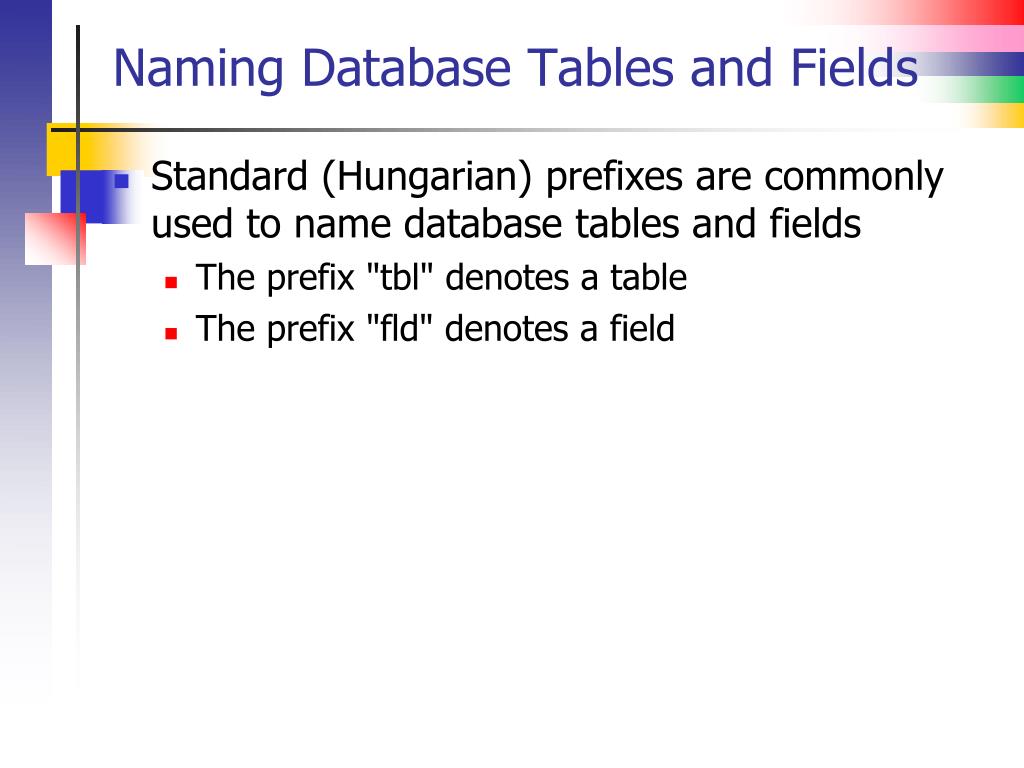 Naming Database Tables and Fields

Standard (Hungarian) prefixes are commonly used to name database tables and fields

The prefix "tbl" denotes a table

The prefix "fld" denotes a field